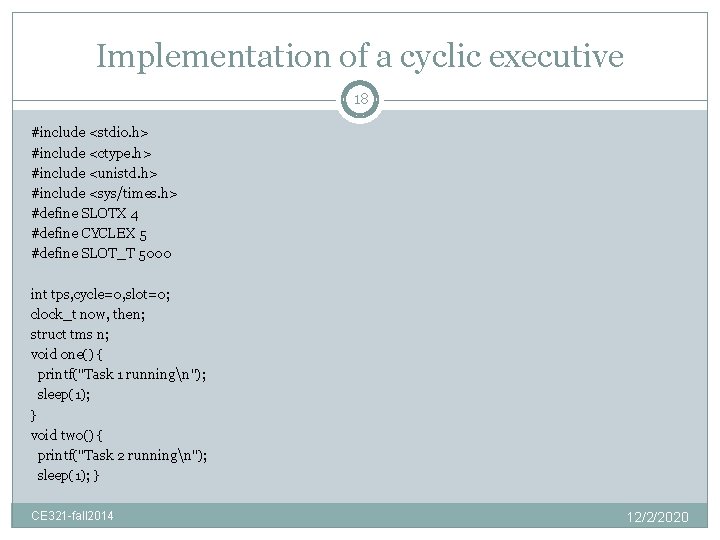 Implementation of a cyclic executive

18

#include <stdio.h>
#include <ctype.h>
#include <unistd.h>
#include <sys/times.h>
#define SLOTX 4
#define CYCLEX 5
#define SLOT_T 5000

int tps,cycle=0,slot=0;
clock_t now, then;
struct tms n;
void one() {
printf("Task 1 running\n");
sleep(1);
}
void two() {
printf("Task 2 running\n");
sleep(1); }

CE321-fall2014

12/2/2020